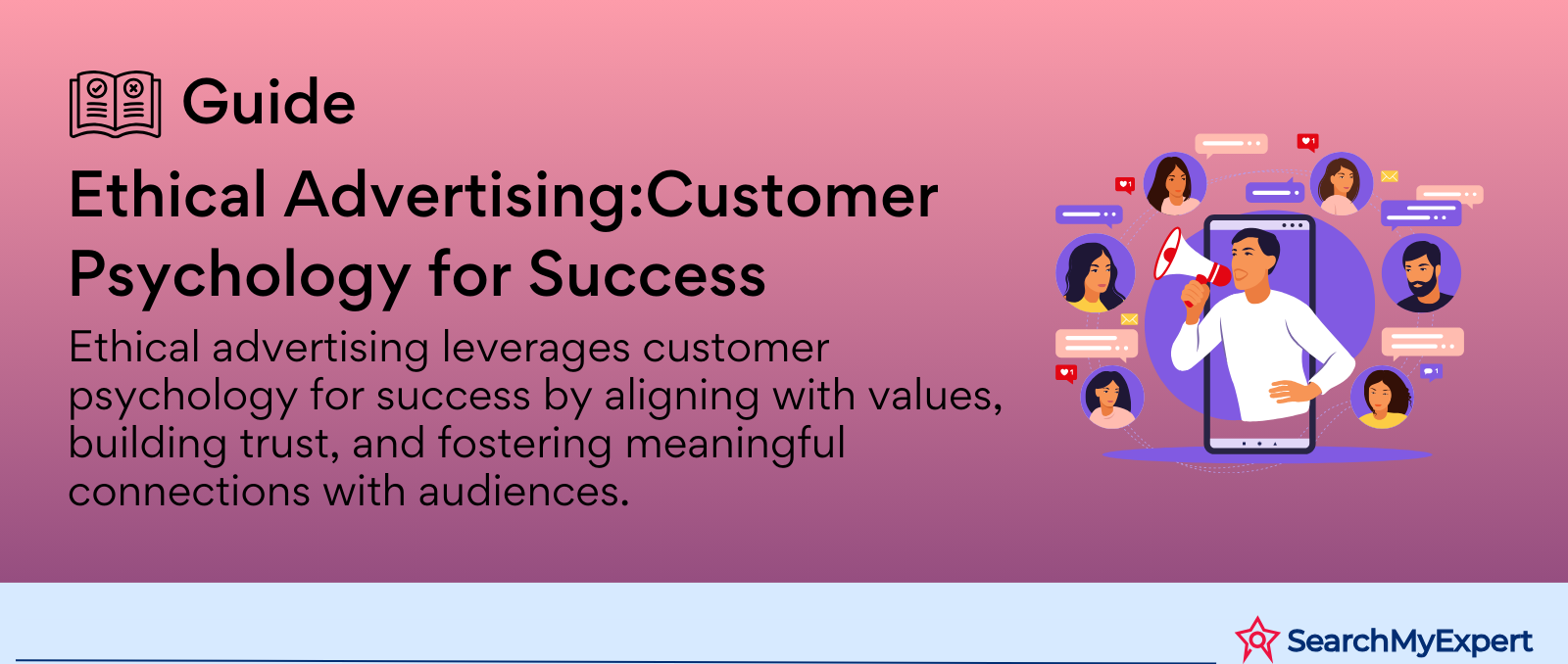 Guide

Ethical Advertising:Customer Psychology for Success

Ethical advertising leverages customer psychology for success by aligning with values, building trust, and fostering meaningful connections with audiences.

SearchMyExpert